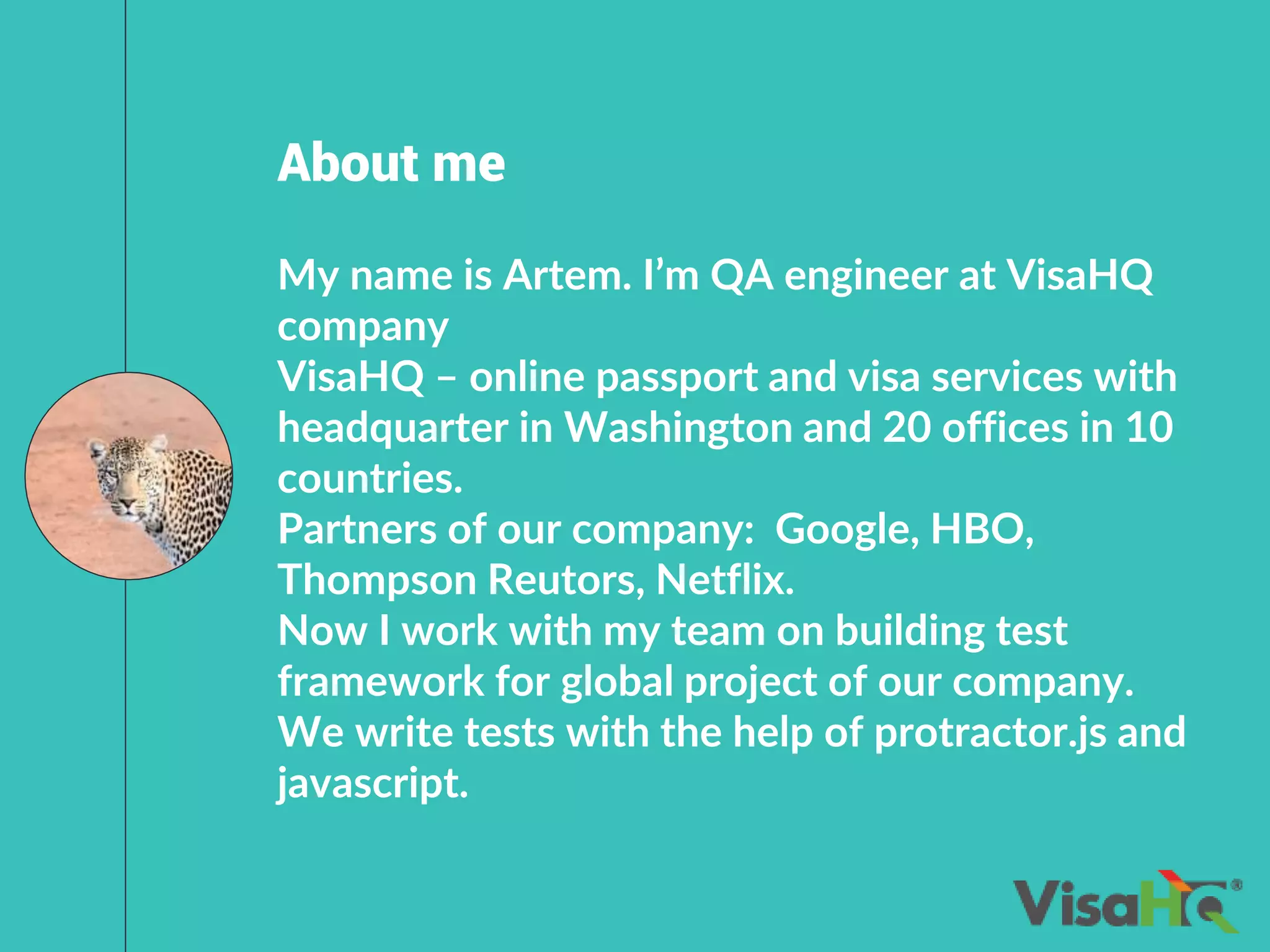 About me

My name is Artem. I’m QA engineer at VisaHQ company
VisaHQ – online passport and visa services with headquarter in Washington and 20 offices in 10 countries.
Partners of our company: Google, HBO, Thompson Reutors, Netflix.
Now I work with my team on building test framework for global project of our company.
We write tests with the help of protractor.js and javascript.

VisaHQ®